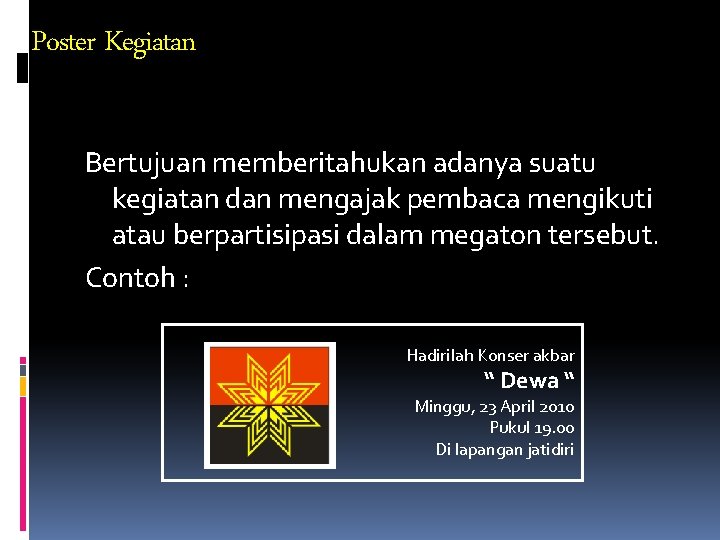 Poster Kegiatan

Bertujuan memberitahukan adanya suatu kegiatan dan mengajak pembaca mengikuti atau berpartisipasi dalam megaton tersebut.

Contoh :

Hadirilah Konser akbar
“ Dewa “
Minggu, 23 April 2010
Pukul 19.00
Di lapangan jatidiri